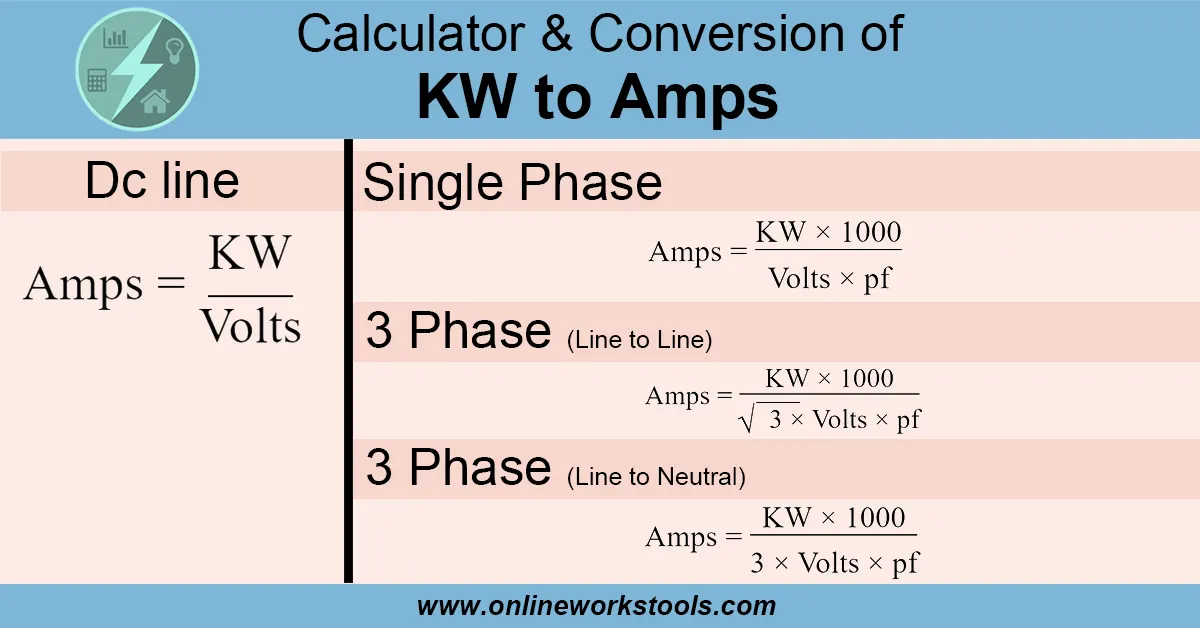 Calculator & Conversion of
KW to Amps

Dc line

$\text{Amps} = \frac{\text{KW}}{\text{Volts}}$

Single Phase

$\text{Amps} = \frac{\text{KW} \times 1000}{\text{Volts} \times \text{pf}}$

3 Phase (Line to Line)

$\text{Amps} = \frac{\text{KW} \times 1000}{\sqrt{3} \times \text{Volts} \times \text{pf}}$

3 Phase (Line to Neutral)

$\text{Amps} = \frac{\text{KW} \times 1000}{3 \times \text{Volts} \times \text{pf}}$

www.onlineworkstools.com